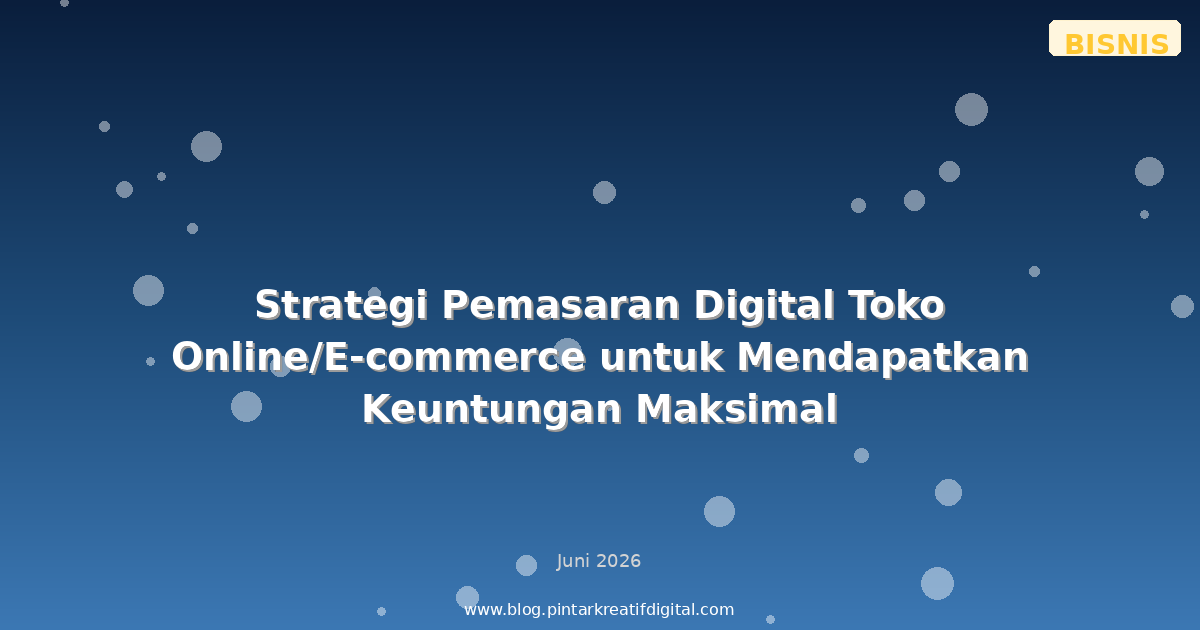 BISNIS

Strategi Pemasaran Digital Toko Online/E-commerce untuk Mendapatkan Keuntungan Maksimal

Juni 2026

www.blog.pintarkreatifdigital.com